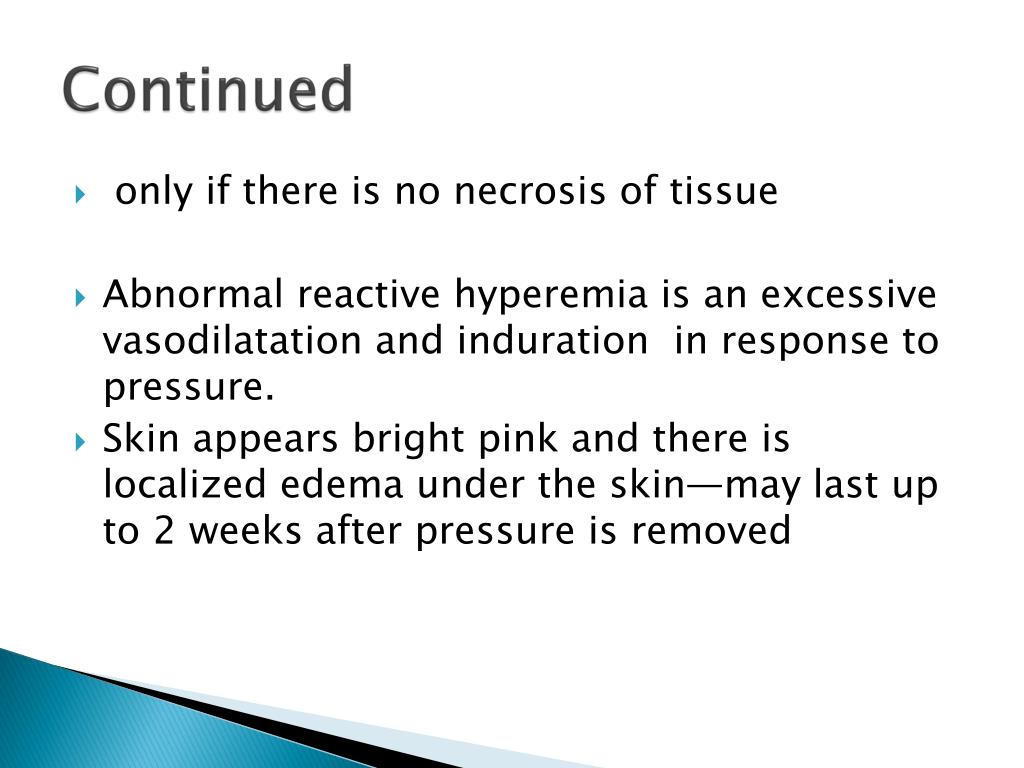 Continued

only if there is no necrosis of tissue

Abnormal reactive hyperemia is an excessive vasodilatation and induration in response to pressure.

Skin appears bright pink and there is localized edema under the skin—may last up to 2 weeks after pressure is removed